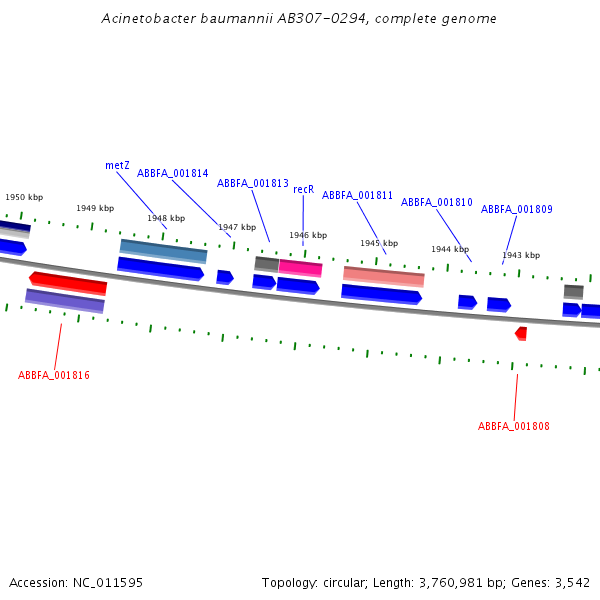 Acinetobacter baumannii AB307-0294, complete genome

metZ
ABBFA_001814
ABBFA_001813
recR
ABBFA_001811
ABBFA_001810
ABBFA_001809

1950 kbp
1949 kbp
1948 kbp
1947 kbp
1946 kbp
1945 kbp
1944 kbp
1943 kbp

ABBFA_001816
ABBFA_001808

Accession: NC_011595

Topology: circular; Length: 3,760,981 bp; Genes: 3,542